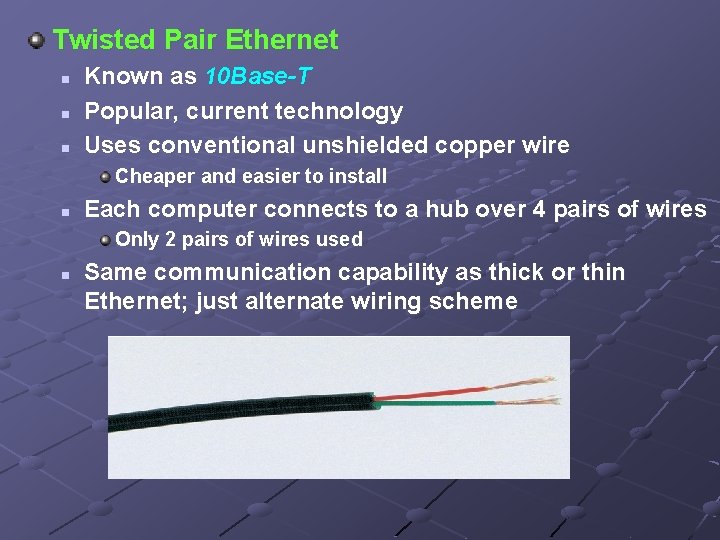 Twisted Pair Ethernet

Known as 10Base-T

Popular, current technology

Uses conventional unshielded copper wire

Cheaper and easier to install

Each computer connects to a hub over 4 pairs of wires

Only 2 pairs of wires used

Same communication capability as thick or thin Ethernet; just alternate wiring scheme